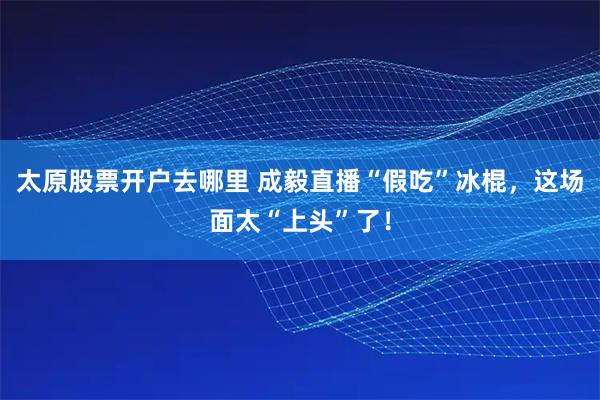 太原股票开户去哪里 成毅直播“假吃”冰棍，这场面太“上头”了！